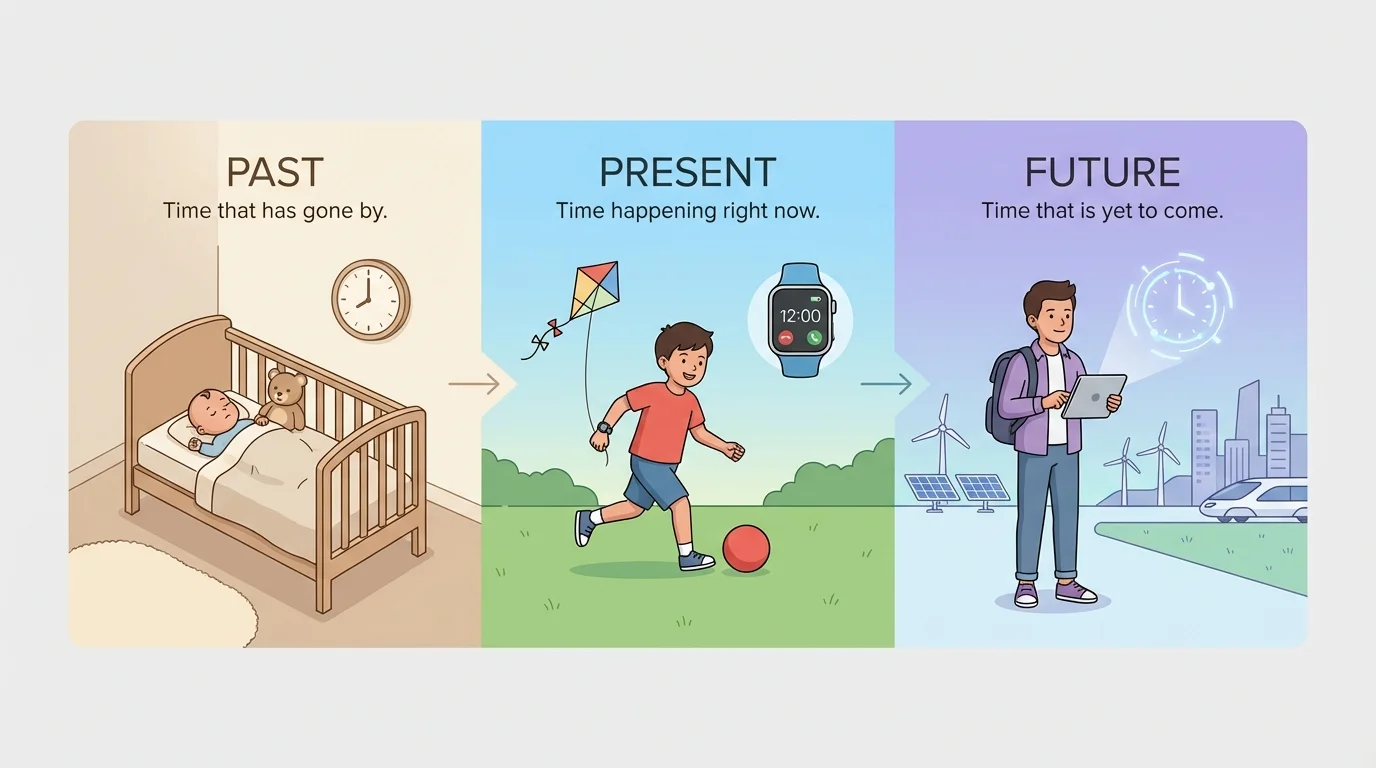 PAST
Time that has gone by.

PRESENT
Time happening right now.

12:00

FUTURE
Time that is yet to come.